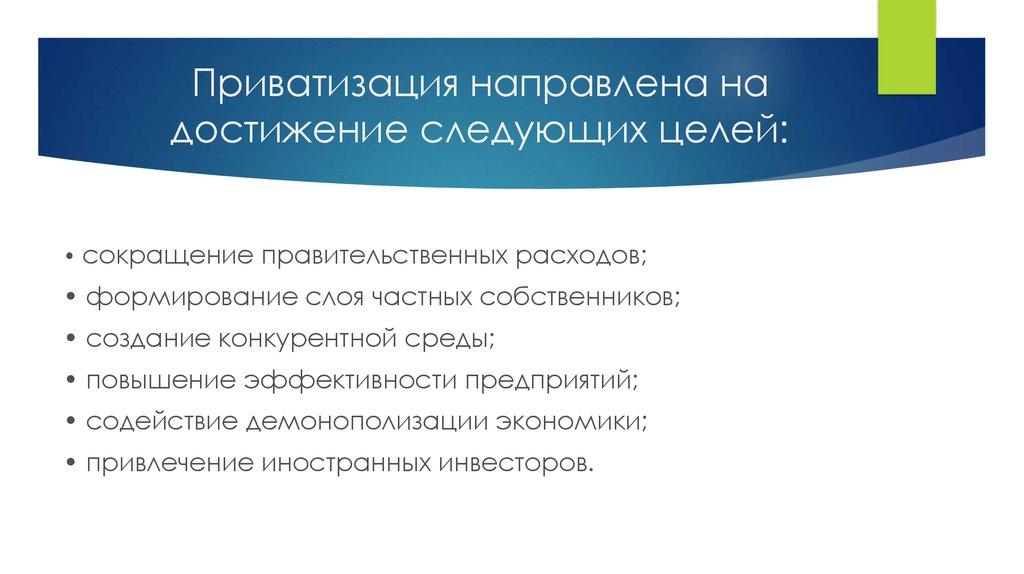 Приватизация направлена на достижение следующих целей:

• сокращение правительственных расходов;
• формирование слоя частных собственников;
• создание конкурентной среды;
• повышение эффективности предприятий;
• содействие демонополизации экономики;
• привлечение иностранных инвесторов.